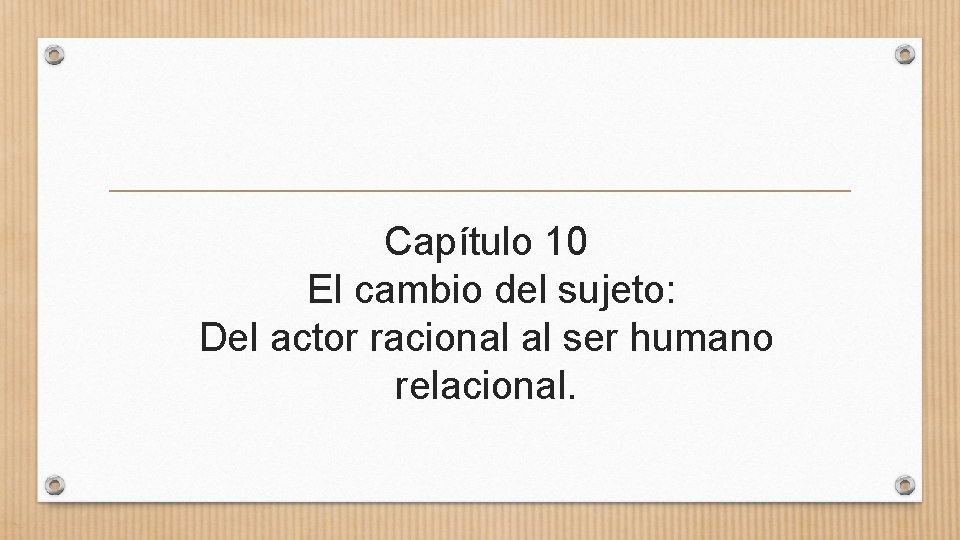 Capítulo 10
El cambio del sujeto:
Del actor racional al ser humano relacional.